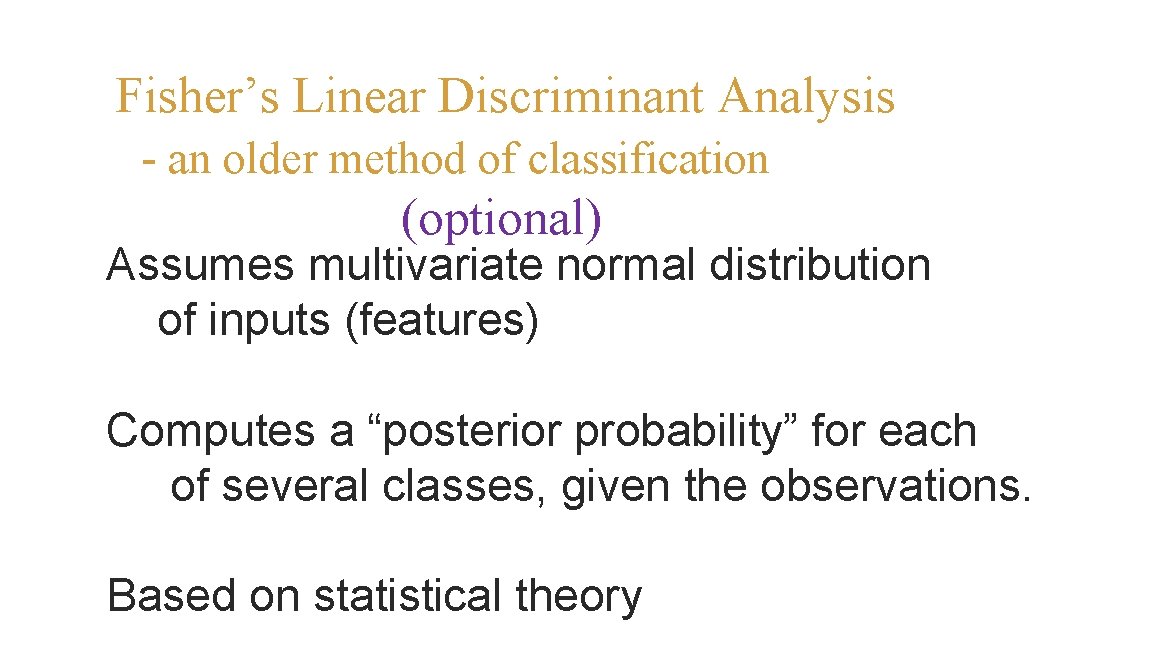 Fisher’s Linear Discriminant Analysis
- an older method of classification
(optional)

Assumes multivariate normal distribution of inputs (features)

Computes a “posterior probability” for each of several classes, given the observations.

Based on statistical theory